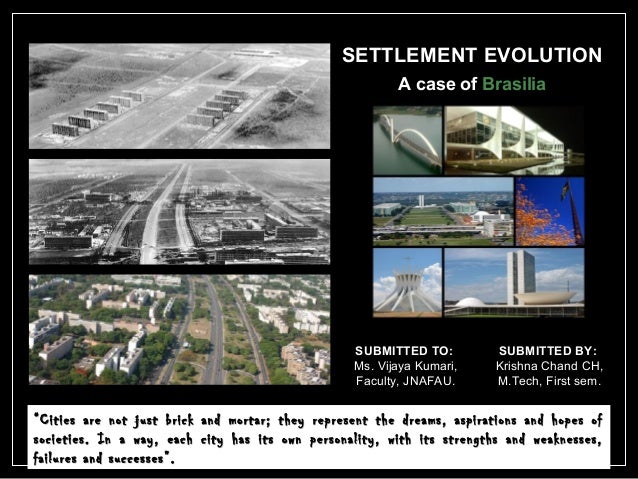 SETTLEMENT EVOLUTION

A case of Brasilia

SUBMITTED TO:
Ms. Vijaya Kumari,
Faculty, JNAFAU.

SUBMITTED BY:
Krishna Chand CH,
M.Tech, First sem.

"Cities are not just brick and mortar; they represent the dreams, aspirations and hopes of societies. In a way, each city has its own personality, with its strengths and weaknesses, failures and successes".